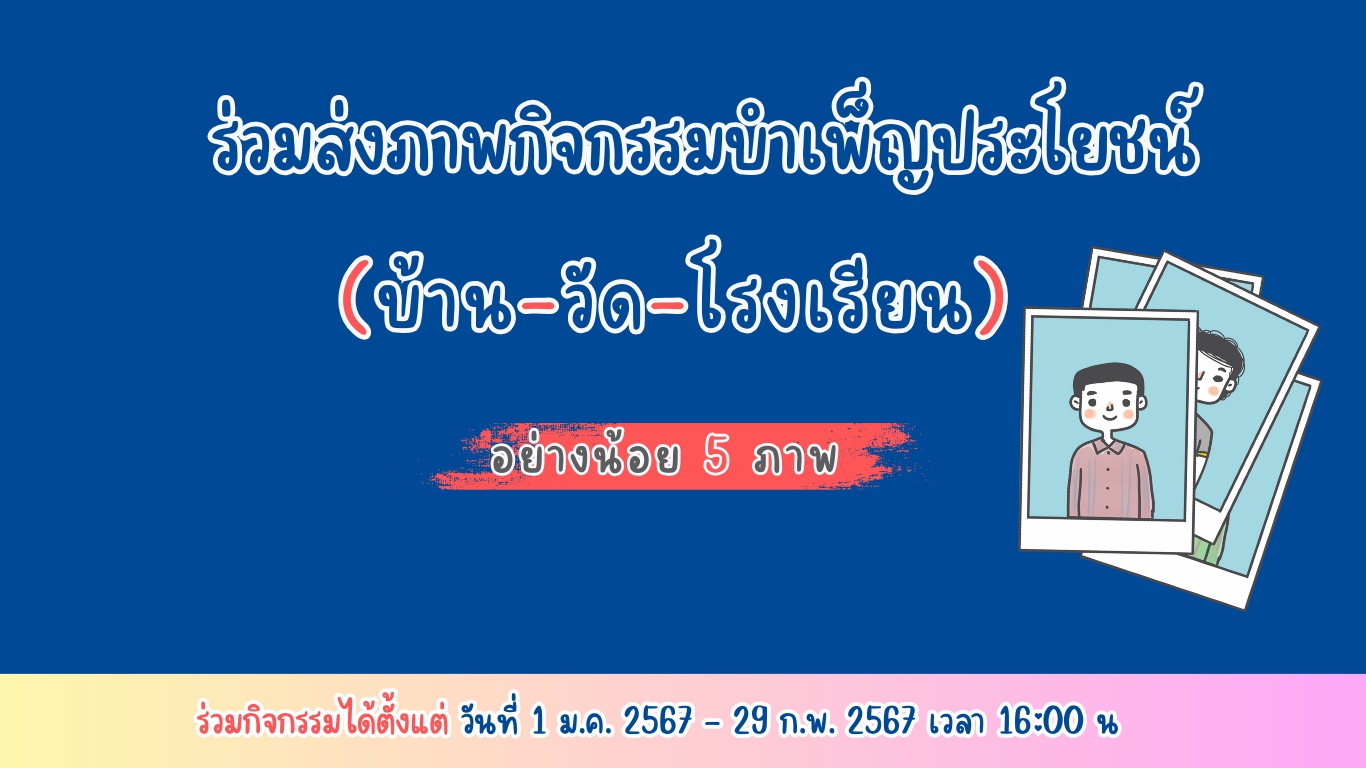 ร่วมส่งภาพกิจกรรมบำเพ็ญประโยชน์

(บ้าน-วัด-โรงเรียน)

อย่างน้อย 5 ภาพ

ร่วมกิจกรรมได้ตั้งแต่ วันที่ 1 ม.ค. 2567 - 29 ก.พ. 2567 เวลา 16:00 น